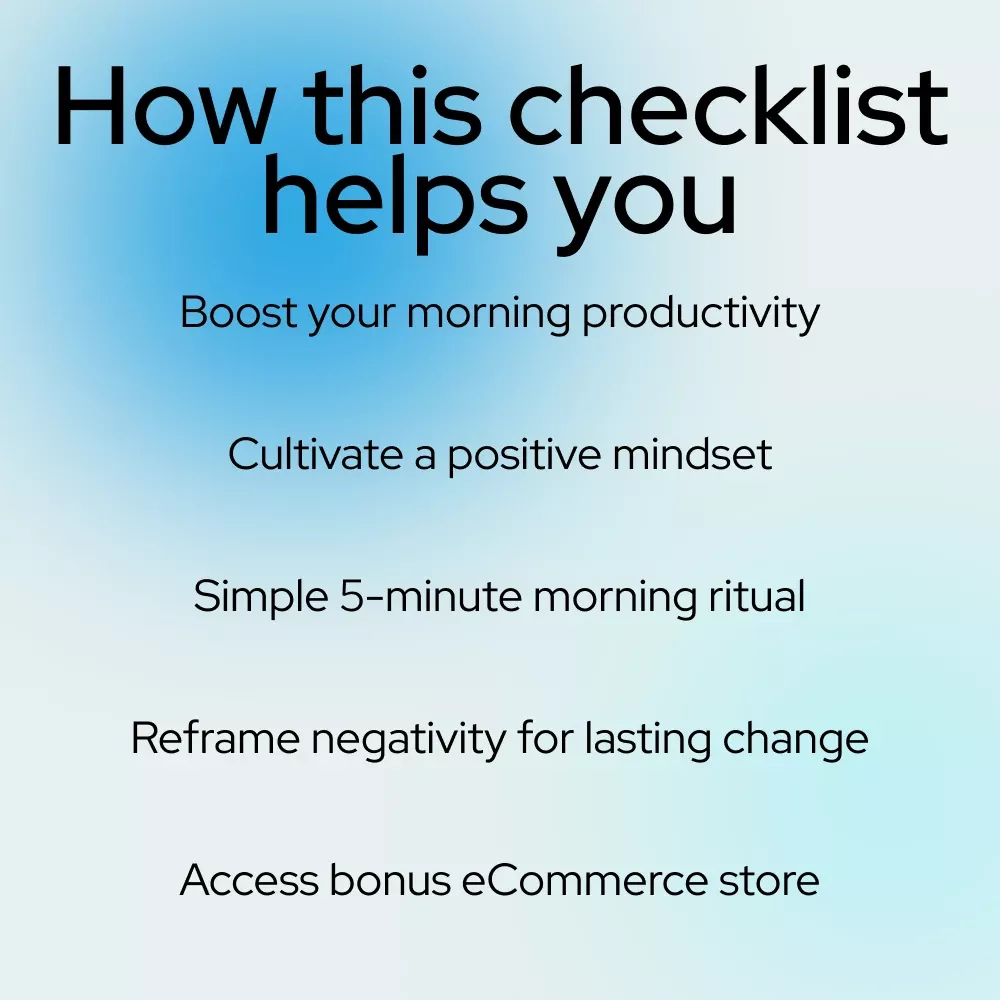 How this checklist helps you

Boost your morning productivity

Cultivate a positive mindset

Simple 5-minute morning ritual

Reframe negativity for lasting change

Access bonus eCommerce store